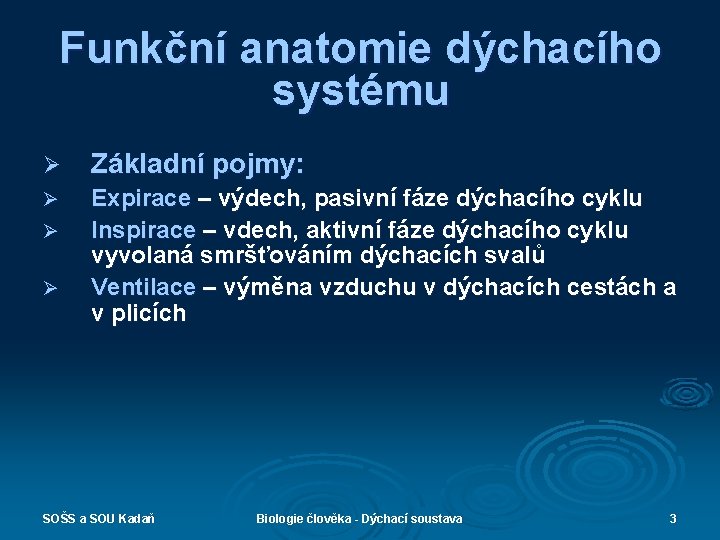 Funkční anatomie dýchacího systému

➢ Základní pojmy:

➢ Expirace – výdech, pasivní fáze dýchacího cyklu

➢ Inspirace – vdech, aktivní fáze dýchacího cyklu vyvolaná smršťováním dýchacích svalů

➢ Ventilace – výměna vzduchu v dýchacích cestách a v plicích

SOŠS a SOU Kadaň Biologie člověka - Dýchací soustava 3